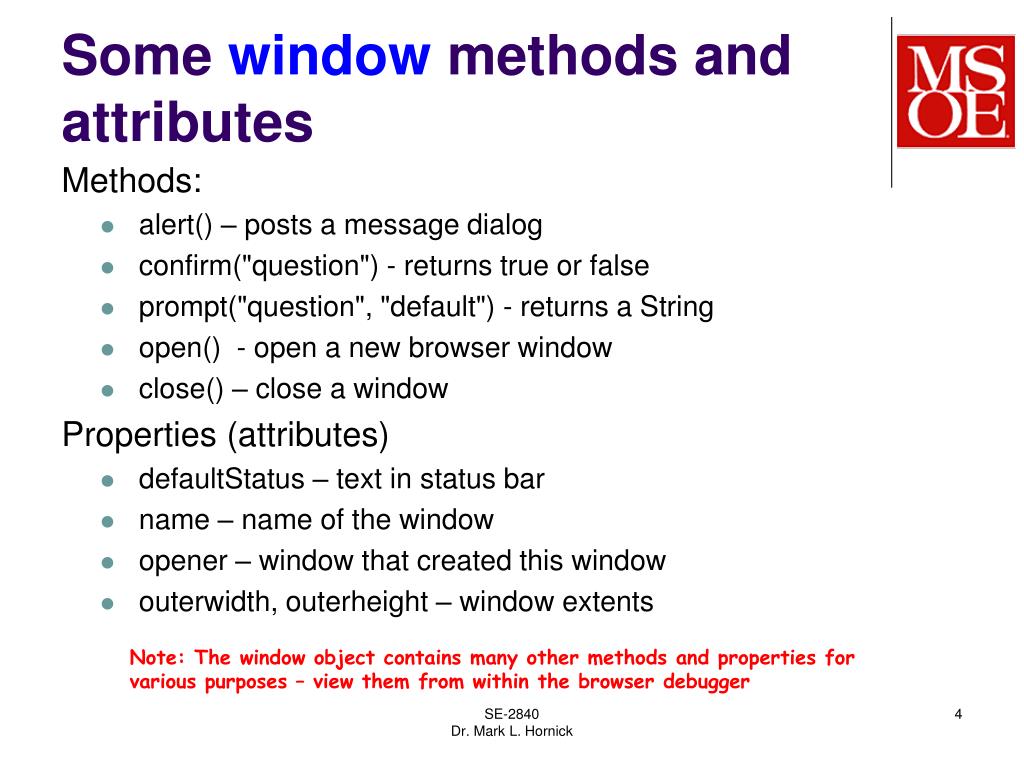 Some window methods and attributes

MSOE

Methods:
- alert() – posts a message dialog
- confirm("question") - returns true or false
- prompt("question", "default") - returns a String
- open() - open a new browser window
- close() – close a window

Properties (attributes)
- defaultStatus – text in status bar
- name – name of the window
- opener – window that created this window
- outerwidth, outerheight – window extents

Note: The window object contains many other methods and properties for various purposes – view them from within the browser debugger

SE-2840
Dr. Mark L. Hornick

4